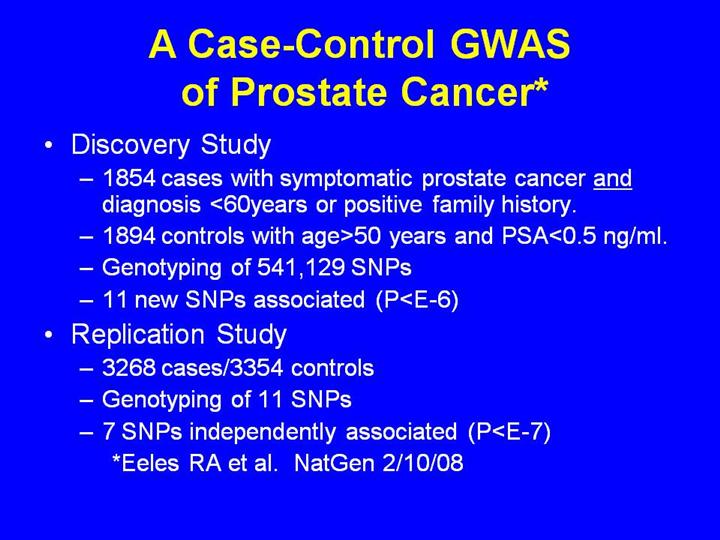 A Case-Control GWAS of Prostate Cancer*

• Discovery Study
– 1854 cases with symptomatic prostate cancer and diagnosis <60years or positive family history.
– 1894 controls with age>50 years and PSA<0.5 ng/ml.
– Genotyping of 541,129 SNPs
– 11 new SNPs associated (P<E-6)
• Replication Study
– 3268 cases/3354 controls
– Genotyping of 11 SNPs
– 7 SNPs independently associated (P<E-7)
*Eeles RA et al. NatGen 2/10/08